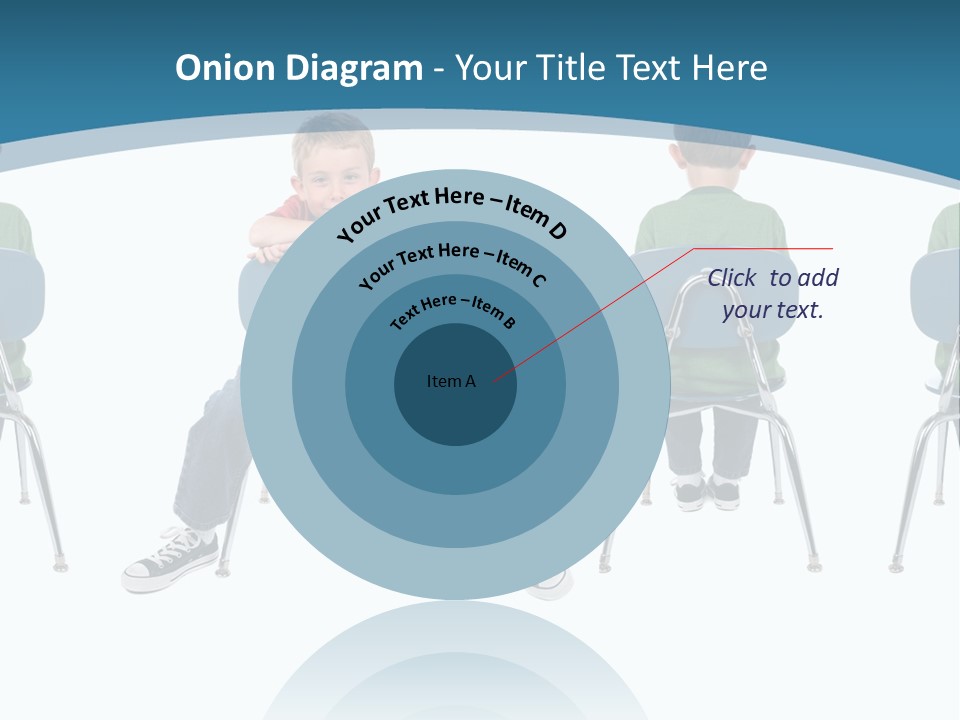 Onion Diagram - Your Title Text Here

Your Text Here – Item D

Your Text Here – Item C

Text Here – Item B

Item A

Click to add your text.